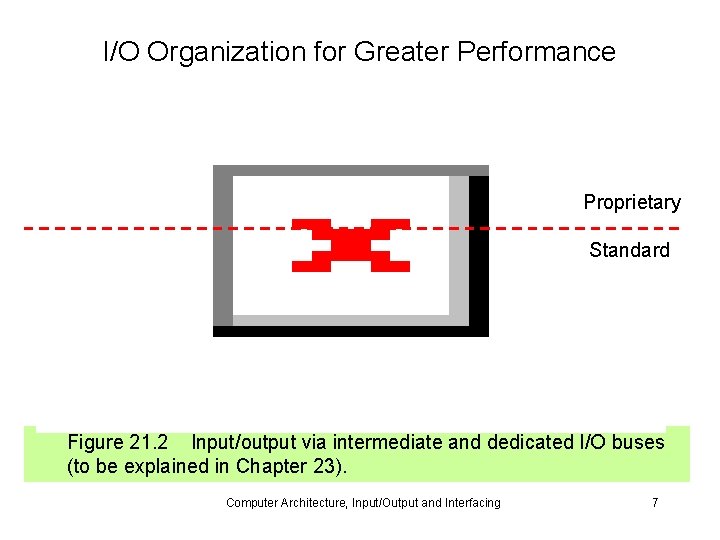 I/O Organization for Greater Performance

Proprietary

Standard

Figure 21.2 Input/output via intermediate and dedicated I/O buses (to be explained in Chapter 23).

Computer Architecture, Input/Output and Interfacing

7